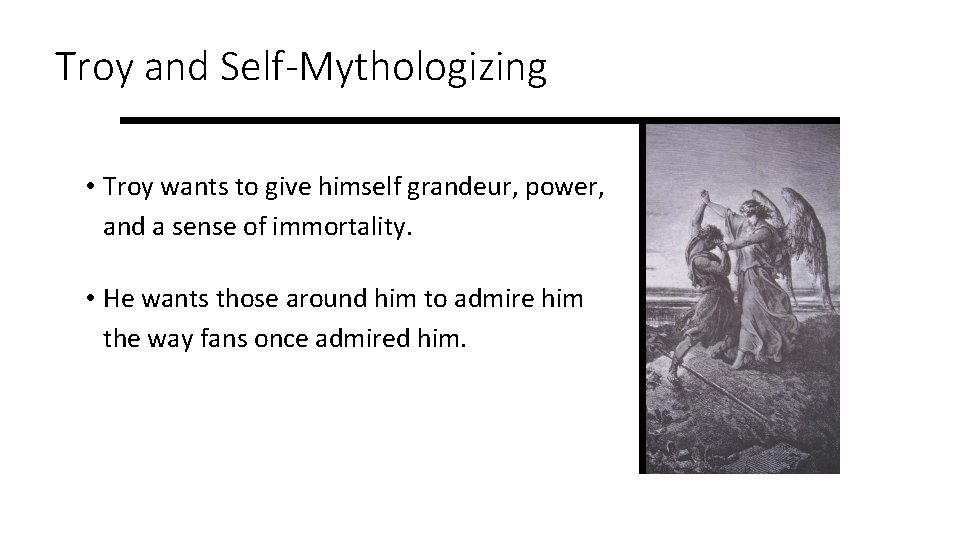 Troy and Self-Mythologizing

• Troy wants to give himself grandeur, power, and a sense of immortality.

• He wants those around him to admire him the way fans once admired him.